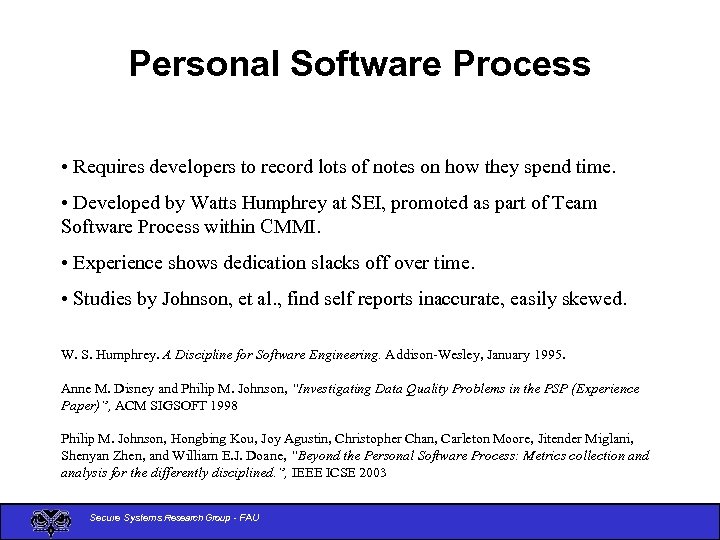 Personal Software Process

• Requires developers to record lots of notes on how they spend time.

• Developed by Watts Humphrey at SEI, promoted as part of Team Software Process within CMMI.

• Experience shows dedication slacks off over time.

• Studies by Johnson, et al., find self reports inaccurate, easily skewed.

W. S. Humphrey. A Discipline for Software Engineering. Addison-Wesley, January 1995.

Anne M. Disney and Philip M. Johnson, "Investigating Data Quality Problems in the PSP (Experience Paper)", ACM SIGSOFT 1998

Philip M. Johnson, Hongbing Kou, Joy Agustin, Christopher Chan, Carleton Moore, Jitender Miglani, Shenyan Zhen, and William E.J. Doane, "Beyond the Personal Software Process: Metrics collection and analysis for the differently disciplined.", IEEE ICSE 2003

Secure Systems Research Group - FAU